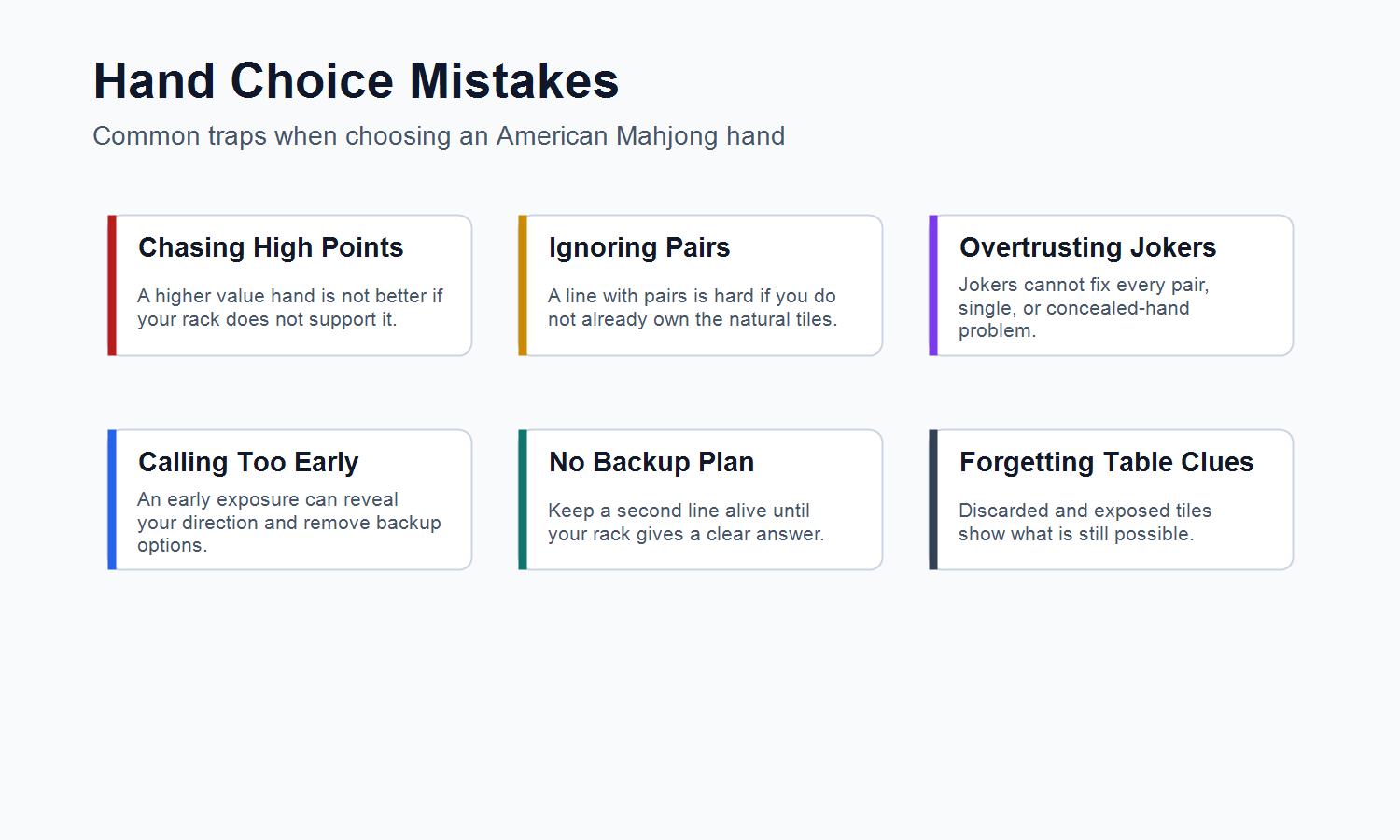 Hand Choice Mistakes

Common traps when choosing an American Mahjong hand

Chasing High Points

A higher value hand is not better if your rack does not support it.

Ignoring Pairs

A line with pairs is hard if you do not already own the natural tiles.

Overtrusting Jokers

Jokers cannot fix every pair, single, or concealed-hand problem.

Calling Too Early

An early exposure can reveal your direction and remove backup options.

No Backup Plan

Keep a second line alive until your rack gives a clear answer.

Forgetting Table Clues

Discarded and exposed tiles show what is still possible.